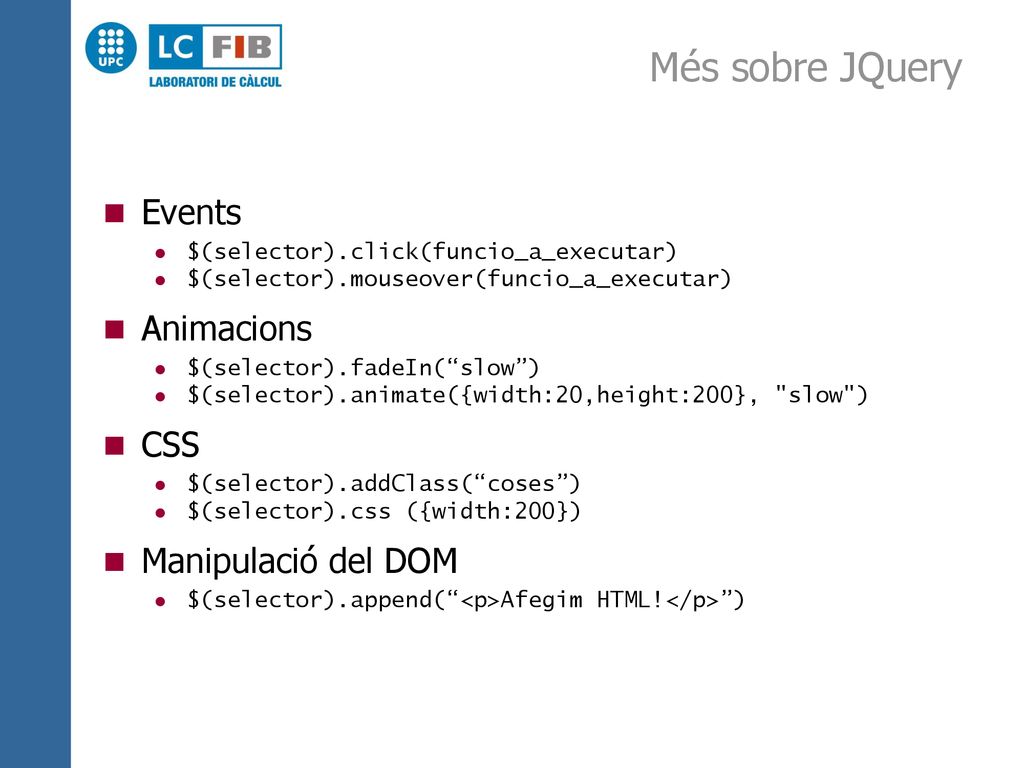 UPC
LC FIB
LABORATORI DE CÀLCUL

Més sobre JQuery

Events
$(selector).click(funcio_a_executar)
$(selector).mouseover(funcio_a_executar)

Animacions
$(selector).fadeIn(“slow”)
$(selector).animate({width:20,height:200}, "slow")

CSS
$(selector).addClass(“coses”)
$(selector).css ({width:200})

Manipulació del DOM
$(selector).append(“<p>Afegim HTML!</p>”)